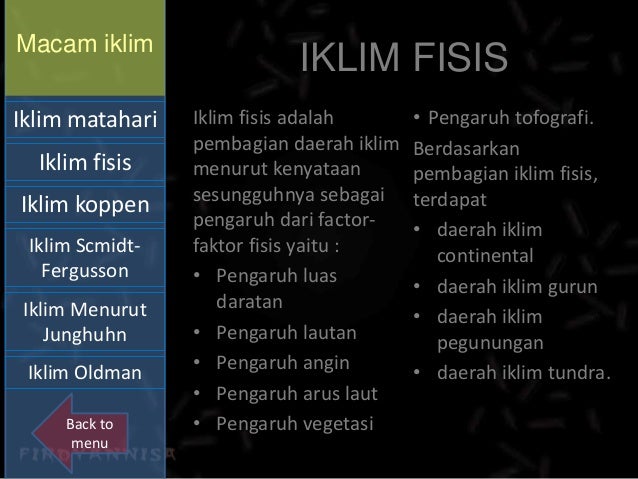 Macam iklim

Iklim matahari

Iklim fisis

Iklim koppen

Iklim Scmidt-Fergusson

Iklim Menurut Junghuhn

Iklim Oldman

Back to menu

FIRDYANNISA

IKLIM FISIS

Iklim fisis adalah pembagian daerah iklim menurut kenyataan sesungguhnya sebagai pengaruh dari factor-faktor fisis yaitu :

• Pengaruh luas daratan
• Pengaruh lautan
• Pengaruh angin
• Pengaruh arus laut
• Pengaruh vegetasi
• Pengaruh tofografi.

Berdasarkan pembagian iklim fisis, terdapat

• daerah iklim continental
• daerah iklim gurun
• daerah iklim pegunungan
• daerah iklim tundra.